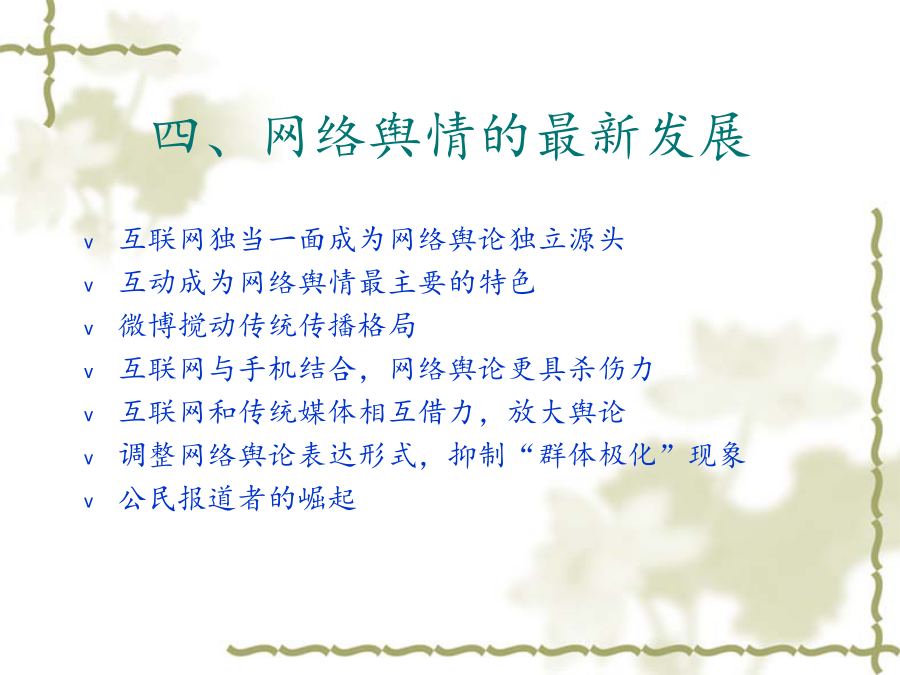 四、网络舆情的最新发展

v 互联网独当一面成为网络舆论独立源头
v 互动成为网络舆情最主要的特色
v 微博搅动传统传播格局
v 互联网与手机结合，网络舆论更具杀伤力
v 互联网和传统媒体相互借力，放大舆论
v 调整网络舆论表达形式，抑制“群体极化”现象
v 公民报道者的崛起